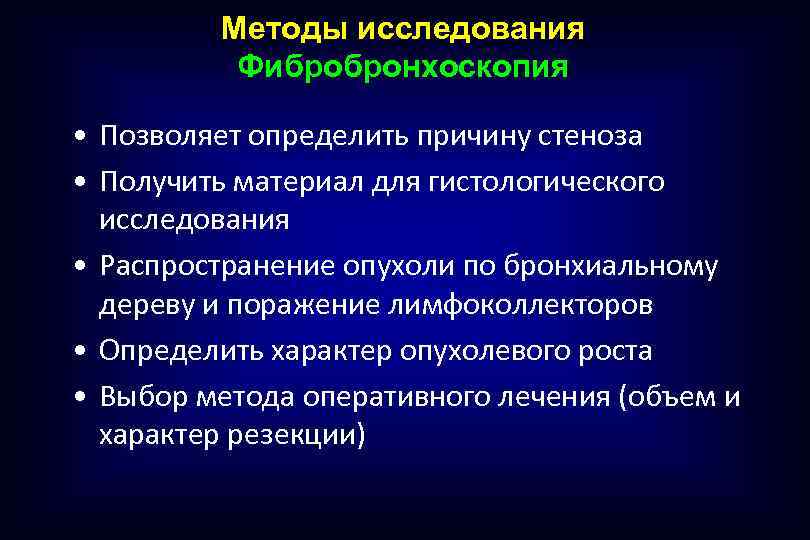 Методы исследования
Фибробронхоскопия

• Позволяет определить причину стеноза
• Получить материал для гистологического исследования
• Распространение опухоли по бронхиальному дереву и поражение лимфоколлекторов
• Определить характер опухолевого роста
• Выбор метода оперативного лечения (объем и характер резекции)